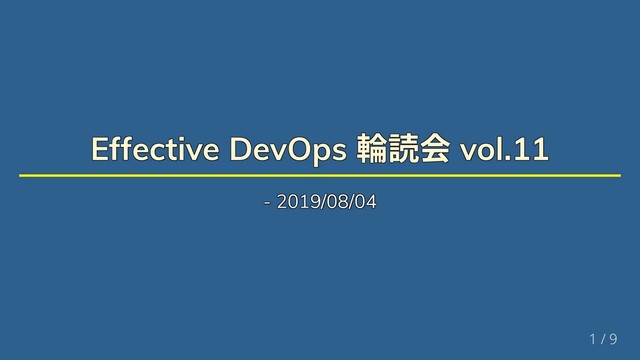 Effective DevOps 輪読会 vol.11

- 2019/08/04

1 / 9